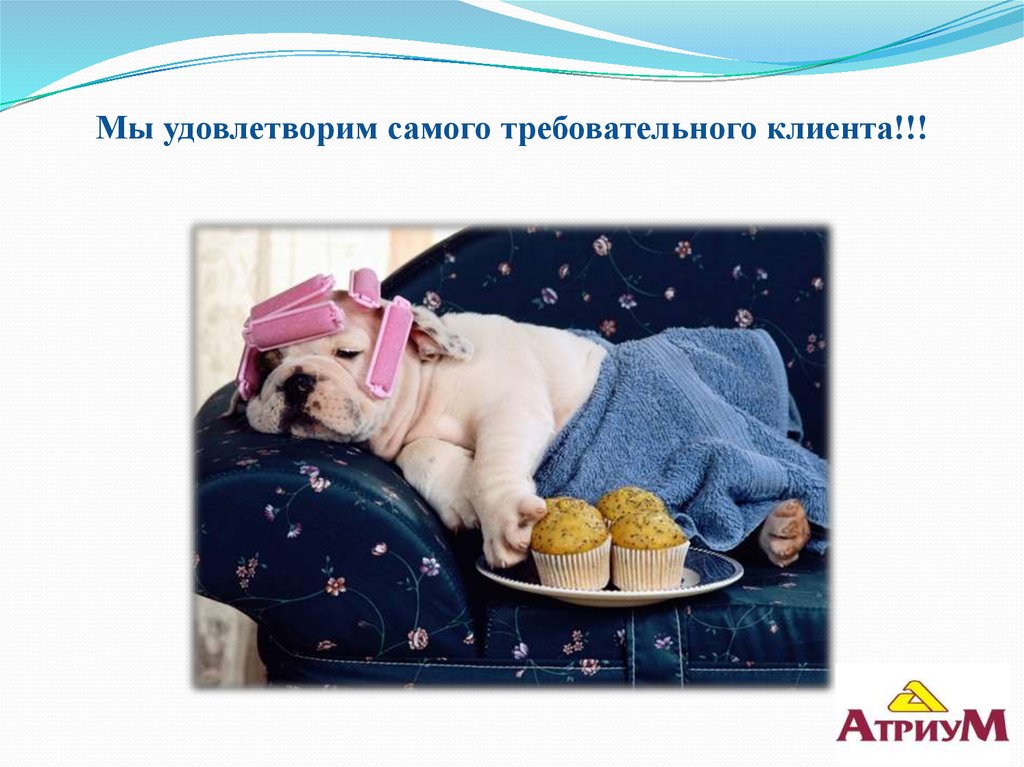 Мы удовлетворим самого требовательного клиента!!!

АтриуМ